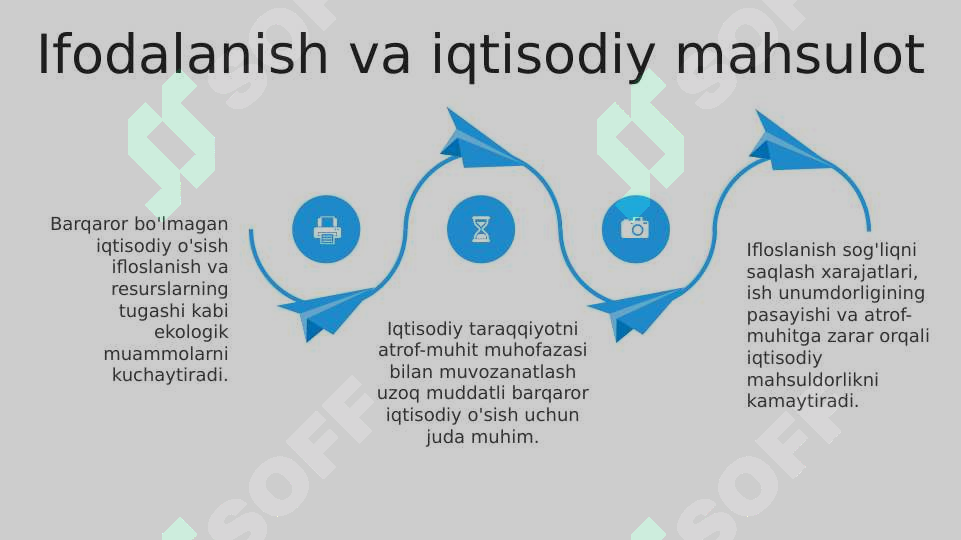 Ifodalanish va iqtisodiy mahsulot

Barqaror bo'lmagan iqtisodiy o'sish ifloslanish va resurslarning tugashi kabi ekologik muammolarni kuchaytiradi.

Iqtisodiy taraqqiyotni atrof-muhit muhofazasi bilan muvozanatlash uzoq muddatli barqaror iqtisodiy o'sish uchun juda muhim.

Ifloslanish sog'liqni saqlash xarajatlari, ish unumdorligining pasayishi va atrof-muhitga zarar orqali iqtisodiy mahsuldorlikni kamaytiradi.

SOFF SOFF SOFF SOFF